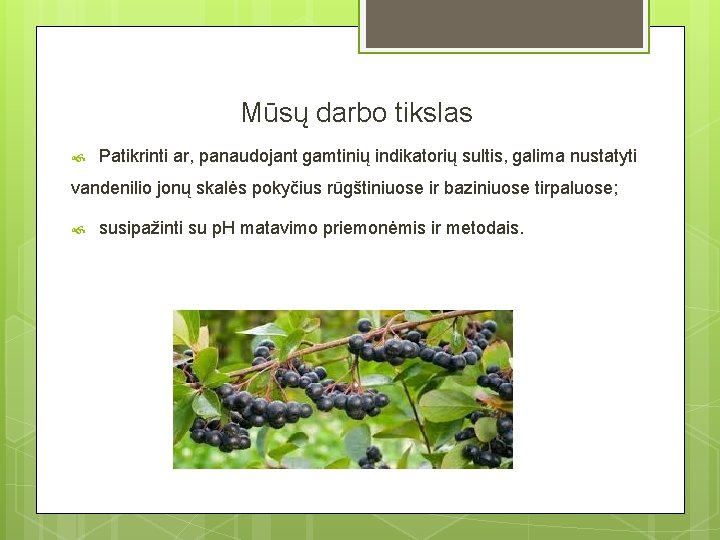 Mūsų darbo tikslas

Patikrinti ar, panaudojant gamtinių indikatorių sultis, galima nustatyti vandenilio jonų skalės pokyčius rūgštiniuose ir baziniuose tirpaluose;

susipažinti su pH matavimo priemonėmis ir metodais.